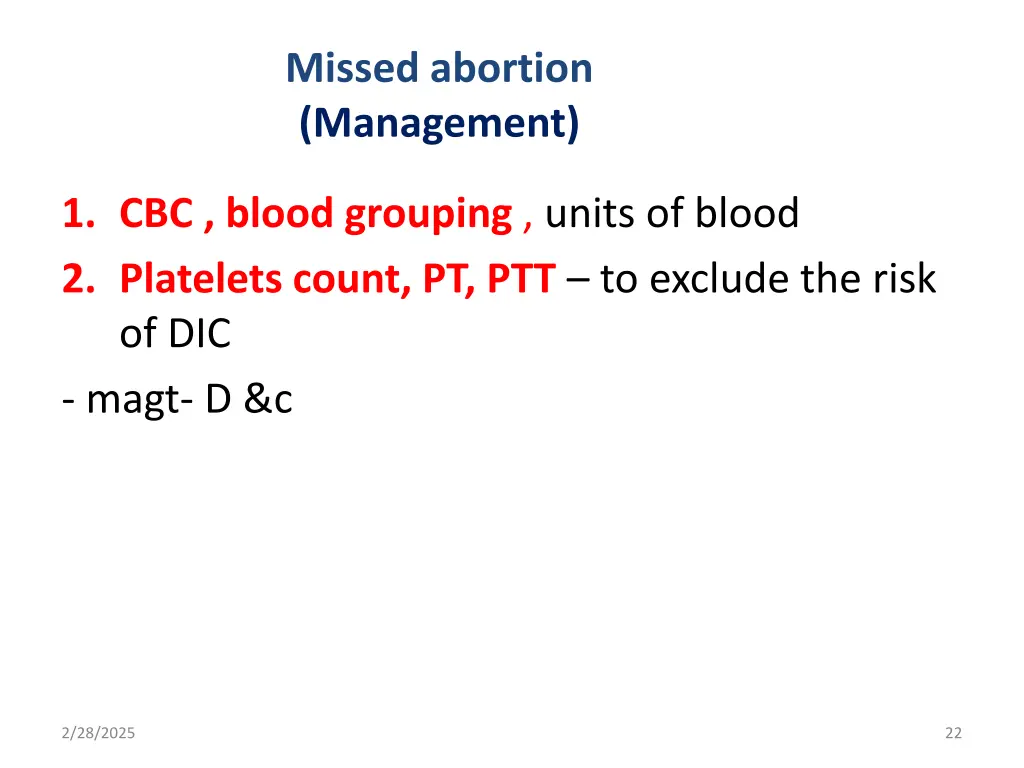 Missed abortion
(Management)

1. CBC , blood grouping , units of blood
2. Platelets count, PT, PTT – to exclude the risk of DIC
- magt- D &c

2/28/2025

22